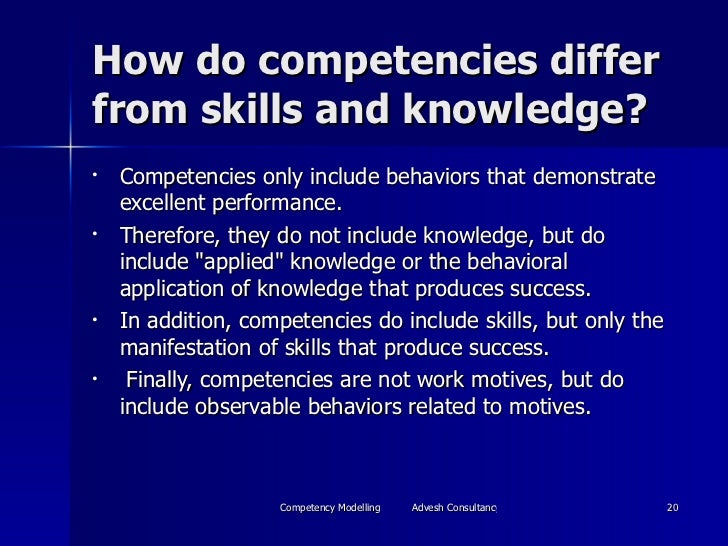 How do competencies differ from skills and knowledge?

• Competencies only include behaviors that demonstrate excellent performance.

• Therefore, they do not include knowledge, but do include "applied" knowledge or the behavioral application of knowledge that produces success.

• In addition, competencies do include skills, but only the manifestation of skills that produce success.

• Finally, competencies are not work motives, but do include observable behaviors related to motives.

Competency Modelling Advesh Consultanc 20